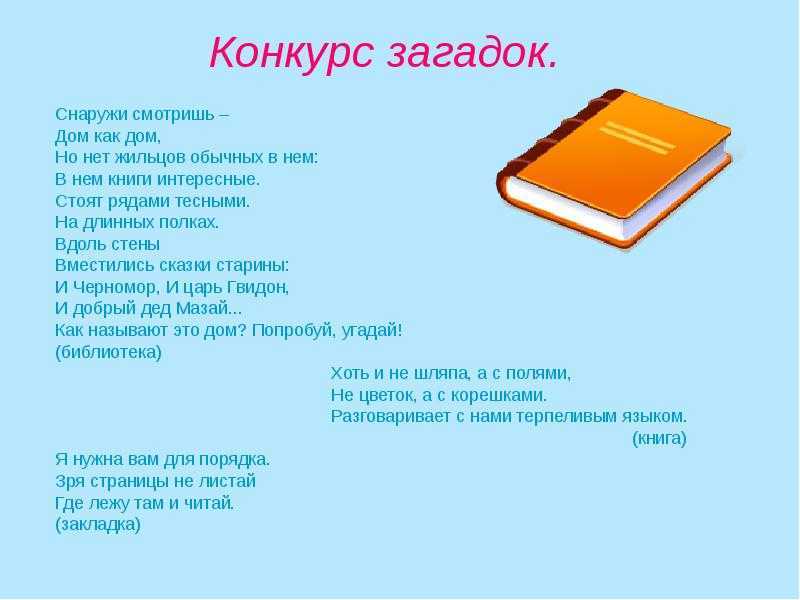 Конкурс загадок.

Снаружи смотришь –
Дом как дом,
Но нет жильцов обычных в нем:
В нем книги интересные.
Стоят рядами тесными.
На длинных полках.
Вдоль стены
Вместились сказки старины:
И Черномор, И царь Гвидон,
И добрый дед Мазай...
Как называют это дом? Попробуй, угадай!
(библиотека)

Хоть и не шляпа, а с полями,
Не цветок, а с корешками.
Разговаривает с нами терпеливым языком.
(книга)

Я нужна вам для порядка.
Зря страницы не листай
Где лежу там и читай.
(закладка)